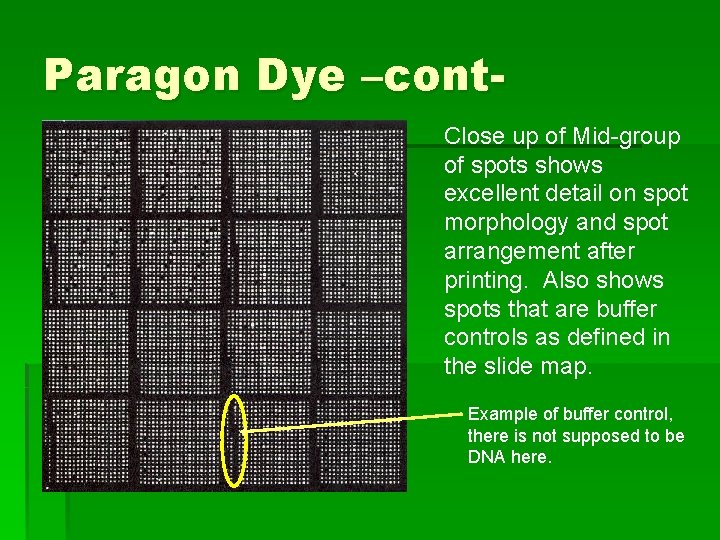 Paragon Dye –cont-

Close up of Mid-group of spots shows excellent detail on spot morphology and spot arrangement after printing. Also shows spots that are buffer controls as defined in the slide map.

Example of buffer control, there is not supposed to be DNA here.